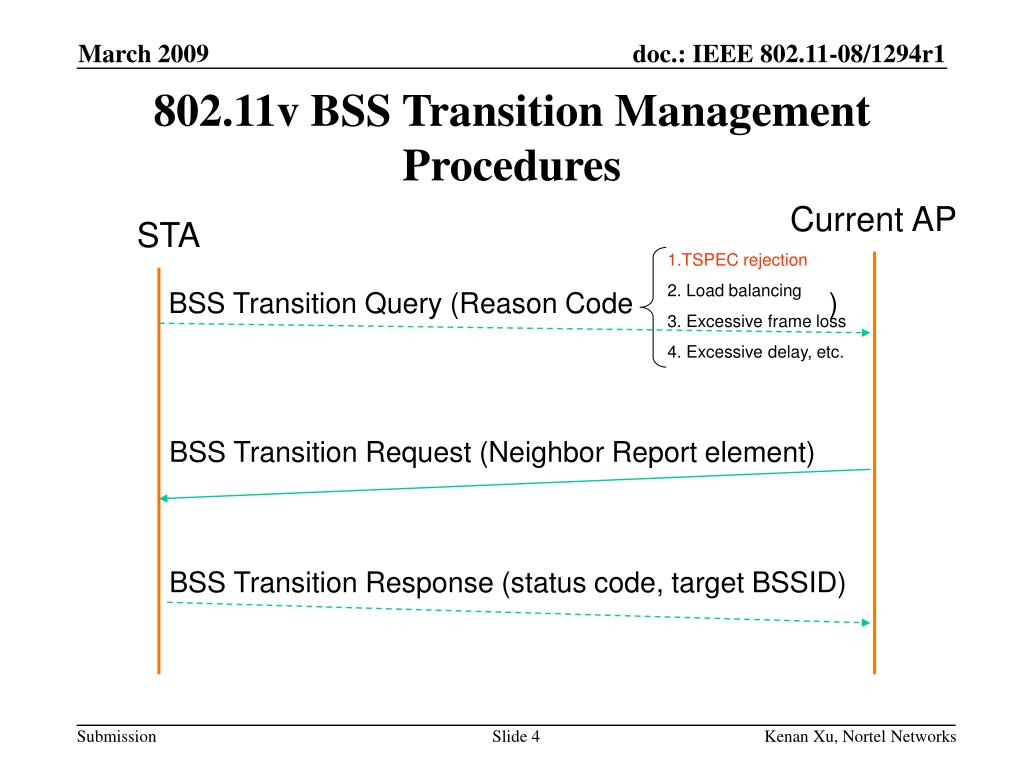 March 2009

doc.: IEEE 802.11-08/1294r1

802.11v BSS Transition Management Procedures

STA

Current AP

BSS Transition Query (Reason Code )

1.TSPEC rejection
2. Load balancing
3. Excessive frame loss
4. Excessive delay, etc.

BSS Transition Request (Neighbor Report element)

BSS Transition Response (status code, target BSSID)

Submission

Slide 4

Kenan Xu, Nortel Networks